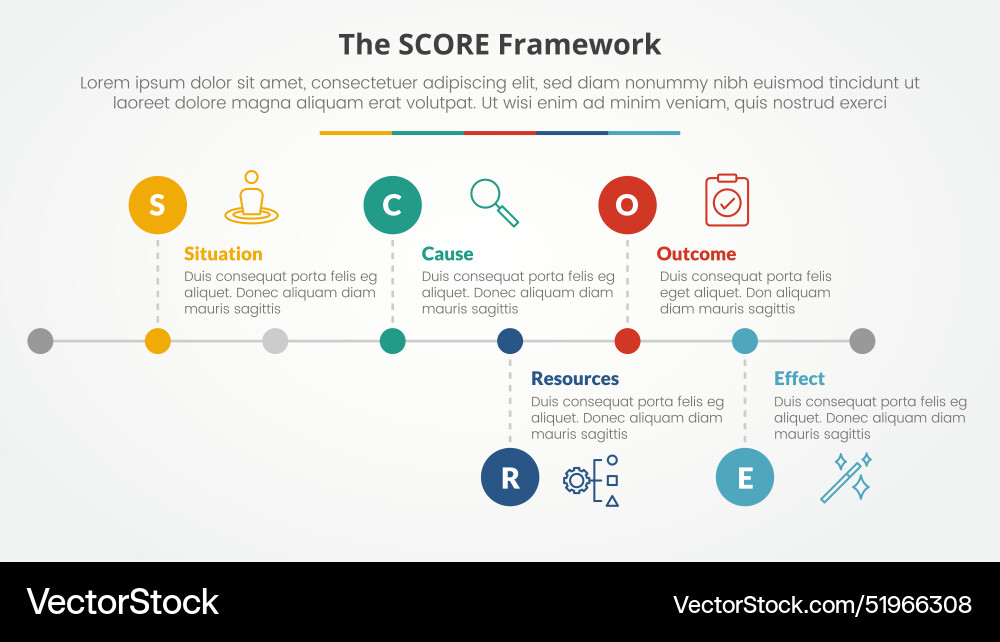 The SCORE Framework

Lorem ipsum dolor sit amet, consectetuer adipiscing elit, sed diam nonummy nibh euismod tincidunt ut laoreet dolore magna aliquam erat volutpat. Ut wisi enim ad minim veniam, quis nostrud exerci

S

Situation
Duis consequat porta felis eg aliquet. Donec aliquam diam mauris sagittis

C

Cause
Duis consequat porta felis eg aliquet. Donec aliquam diam mauris sagittis

O

Outcome
Duis consequat porta felis eget aliquet. Don aliquam diam mauris sagittis

Resources
Duis consequat porta felis eg aliquet. Donec aliquam diam mauris sagittis

R

Effect
Duis consequat porta felis eg aliquet. Donec aliquam diam mauris sagittis

E

VectorStock

VectorStock.com/51966308